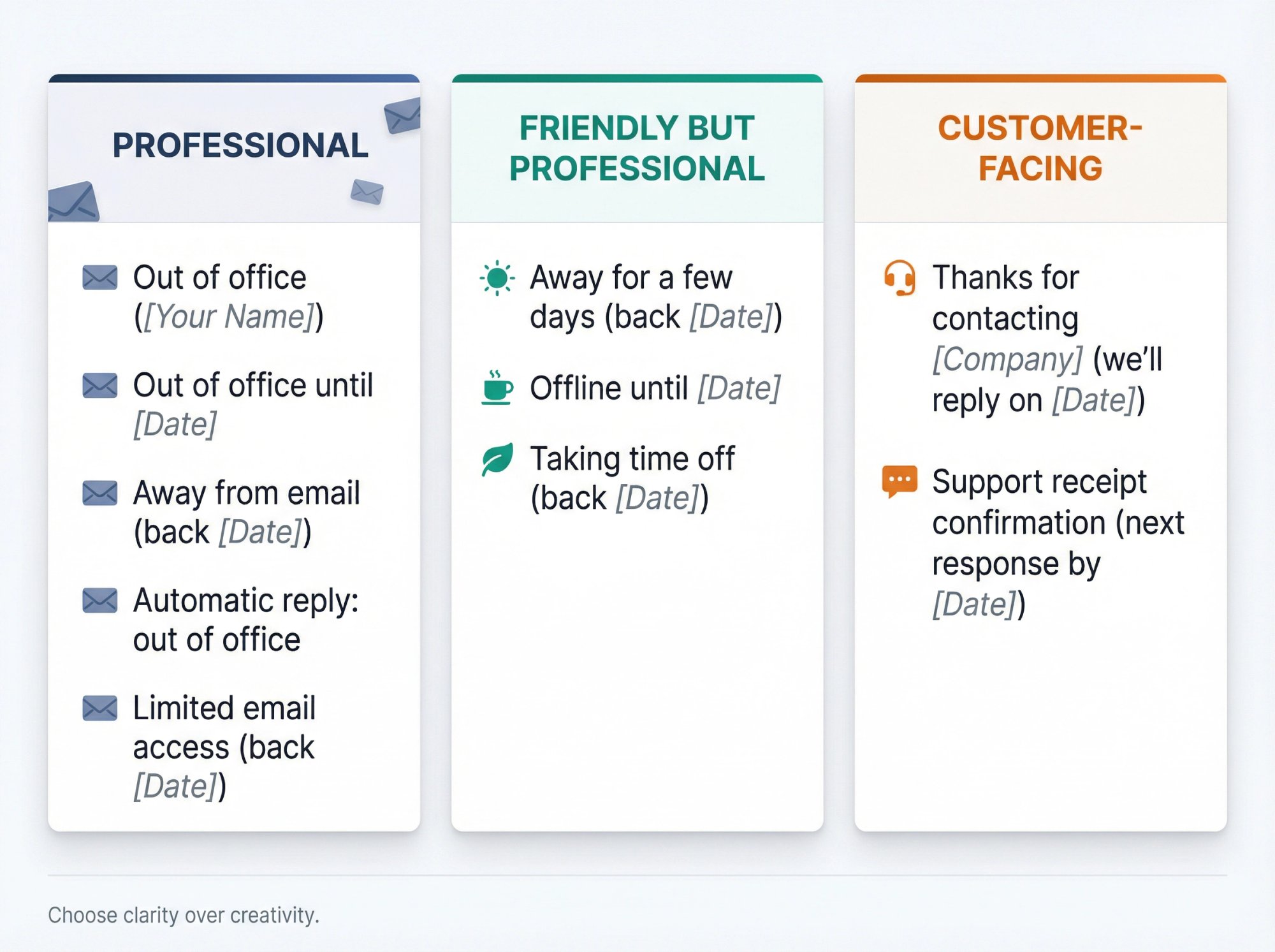 PROFESSIONAL

Out of office ([Your Name])

Out of office until [Date]

Away from email (back [Date])

Automatic reply: out of office

Limited email access (back [Date])

FRIENDLY BUT PROFESSIONAL

Away for a few days (back [Date])

Offline until [Date]

Taking time off (back [Date])

CUSTOMER-FACING

Thanks for contacting [Company] (we'll reply on [Date])

Support receipt confirmation (next response by [Date])

Choose clarity over creativity.